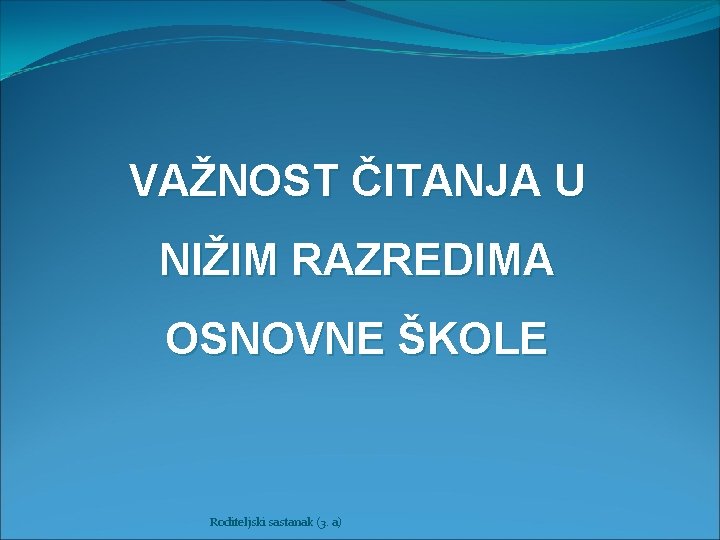 VAŽNOST ČITANJA U NIŽIM RAZREDIMA OSNOVNE ŠKOLE

Roditeljski sastanak (3. a)